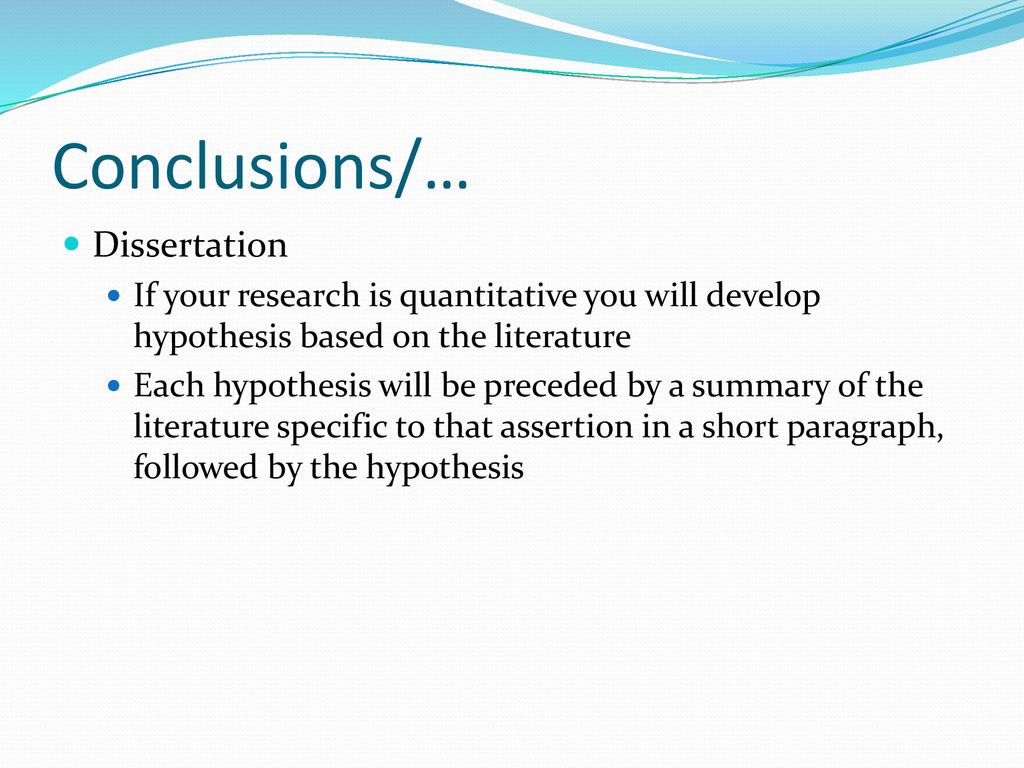 Conclusions/…

Dissertation

If your research is quantitative you will develop hypothesis based on the literature

Each hypothesis will be preceded by a summary of the literature specific to that assertion in a short paragraph, followed by the hypothesis